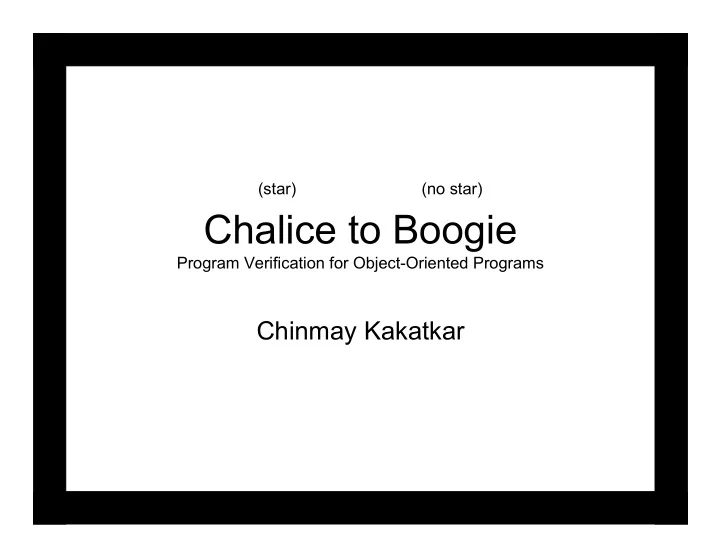 (star) (no star)

Chalice to Boogie

Program Verification for Object-Oriented Programs

Chinmay Kakatkar